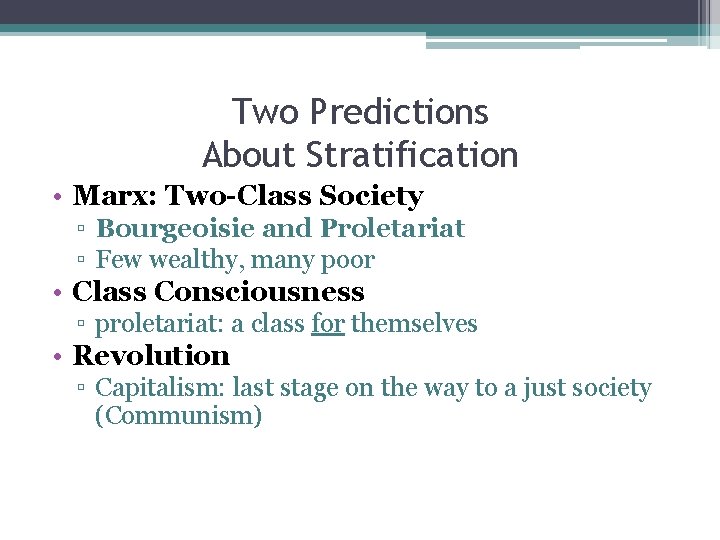 Two Predictions
About Stratification

• Marx: Two-Class Society
  ▫ Bourgeoisie and Proletariat
  ▫ Few wealthy, many poor
• Class Consciousness
  ▫ proletariat: a class for themselves
• Revolution
  ▫ Capitalism: last stage on the way to a just society (Communism)